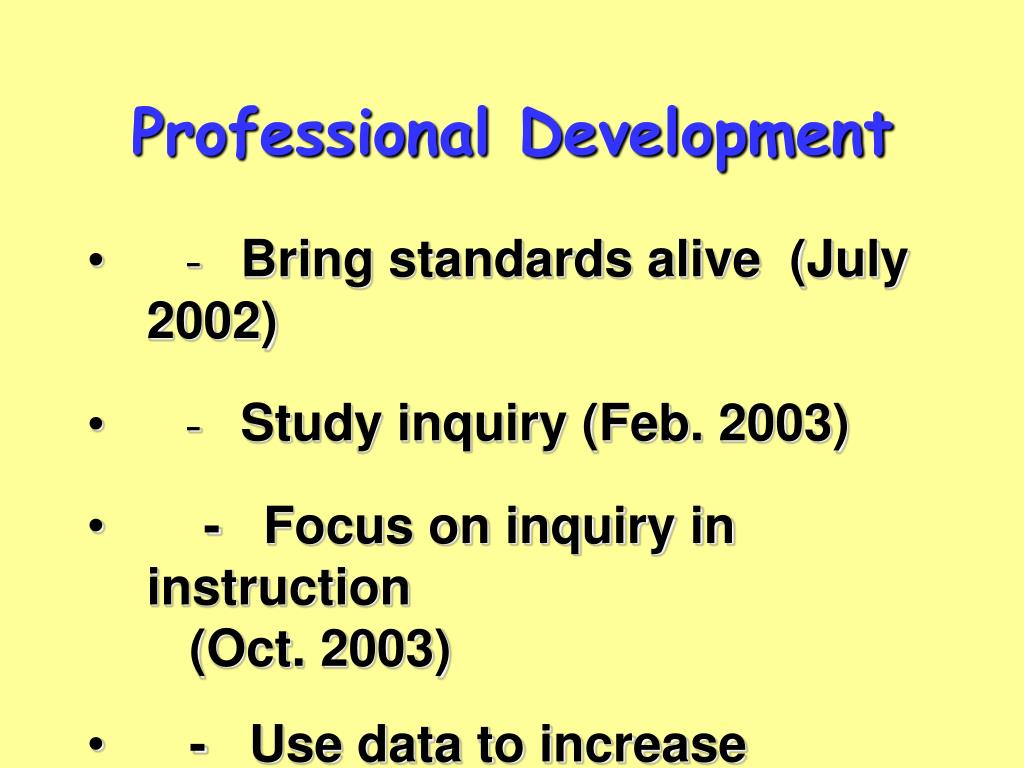 Professional Development

• - Bring standards alive (July 2002)

• - Study inquiry (Feb. 2003)

• - Focus on inquiry in instruction
(Oct. 2003)

• - Use data to increase